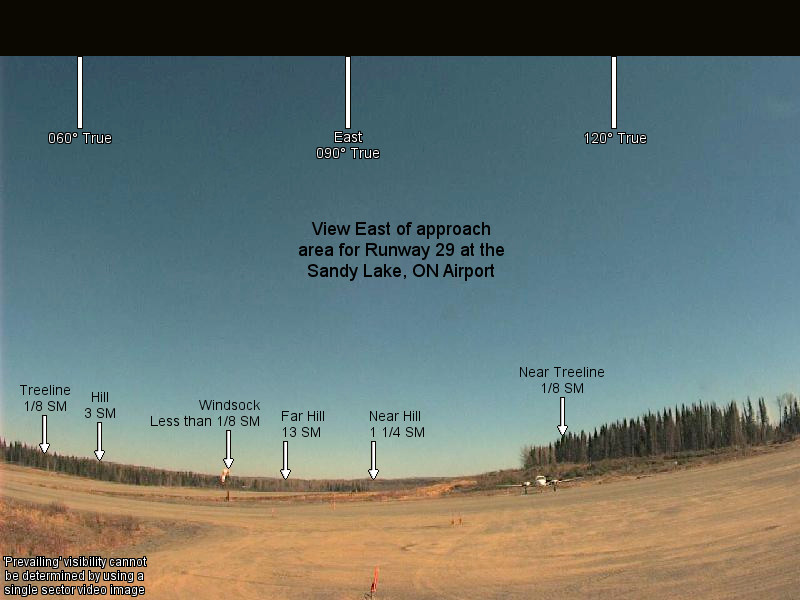 060° True

East
090° True

120° True

View East of approach area for Runway 29 at the Sandy Lake, ON Airport

Treeline
1/8 SM

Hill
3 SM

Windsock
Less than 1/8 SM

Far Hill
13 SM

Near Hill
1 1/4 SM

Near Treeline
1/8 SM

'Prevailing' visibility cannot be determined by using a single sector video image